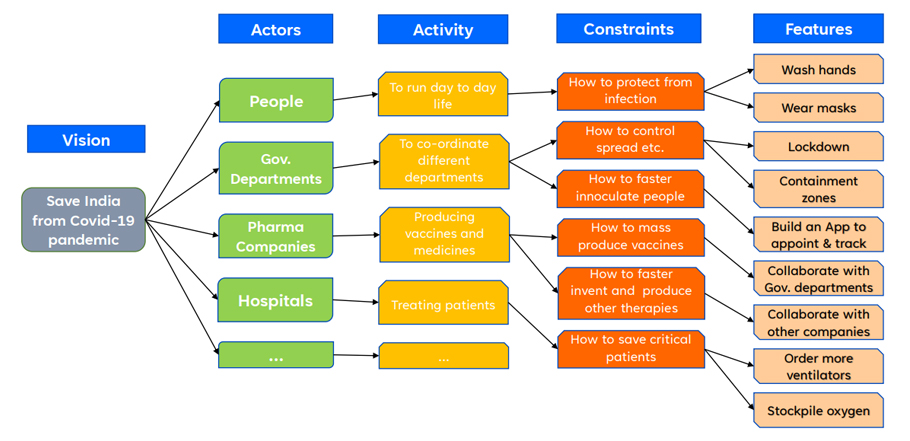 Vision

Save India from Covid-19 pandemic

Actors

People

Gov. Departments

Pharma Companies

Hospitals

...

Activity

To run day to day life

To co-ordinate different departments

Producing vaccines and medicines

Treating patients

...

Constraints

How to protect from infection

How to control spread etc.

How to faster innoculate people

How to mass produce vaccines

How to faster invent and produce other therapies

How to save critical patients

Features

Wash hands

Wear masks

Lockdown

Containment zones

Build an App to appoint & track

Collaborate with Gov. departments

Collaborate with other companies

Order more ventilators

Stockpile oxygen